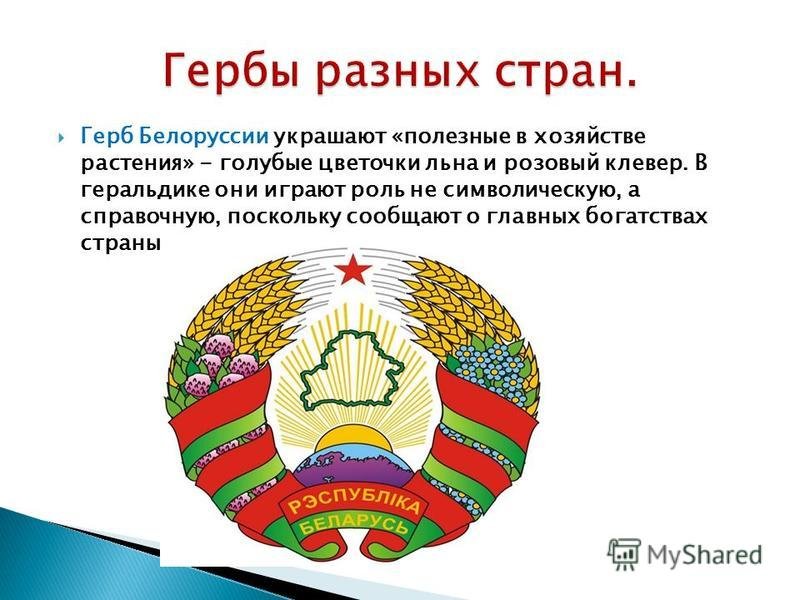 Гербы разных стран.

Герб Белоруссии украшают «полезные в хозяйстве растения» - голубые цветочки льна и розовый клевер. В геральдике они играют роль не символическую, а справочную, поскольку сообщают о главных богатствах страны

РЭСПУБЛІКА БЕЛАРУСЬ

MyShared